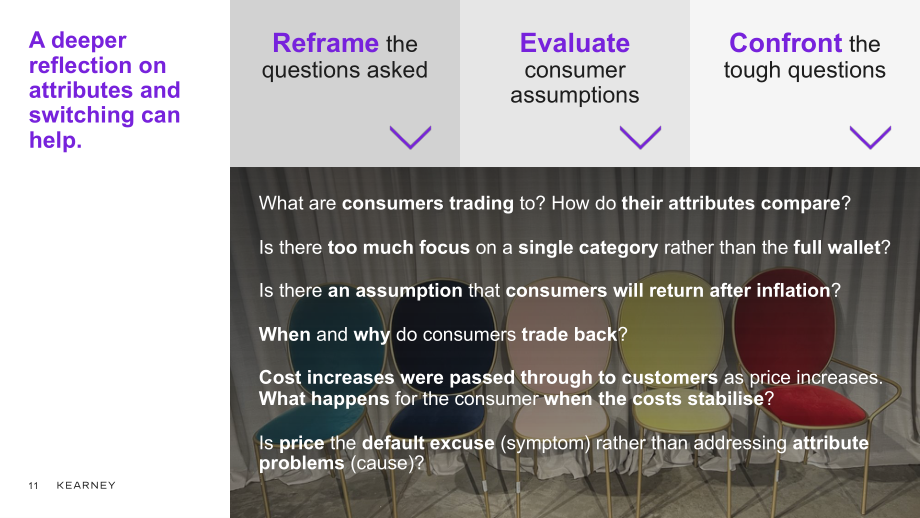 A deeper reflection on attributes and switching can help.

Reframe the questions asked

Evaluate consumer assumptions

Confront the tough questions

What are consumers trading to? How do their attributes compare?

Is there too much focus on a single category rather than the full wallet?

Is there an assumption that consumers will return after inflation?

When and why do consumers trade back?

Cost increases were passed through to customers as price increases. What happens for the consumer when the costs stabilise?

Is price the default excuse (symptom) rather than addressing attribute problems (cause)?

11 KEARNEY